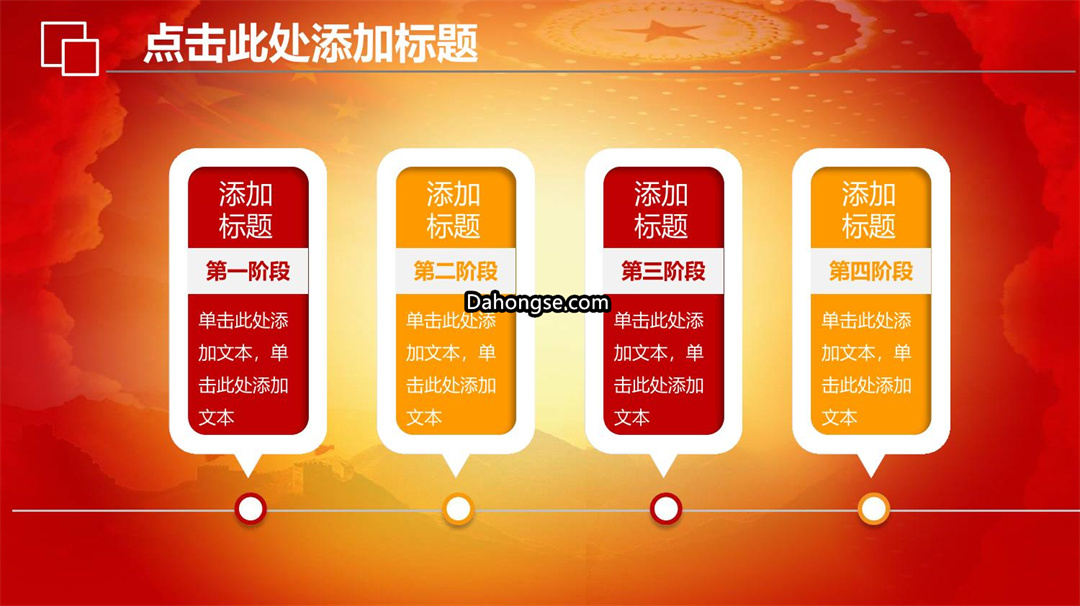 点击此处添加标题

添加标题

第一阶段

单击此处添加文本，单击此处添加文本

添加标题

第二阶段

单击此处添加文本，单击此处添加文本

Dahongse.com

添加标题

第三阶段

单击此处添加文本，单击此处添加文本

添加标题

第四阶段

单击此处添加文本，单击此处添加文本